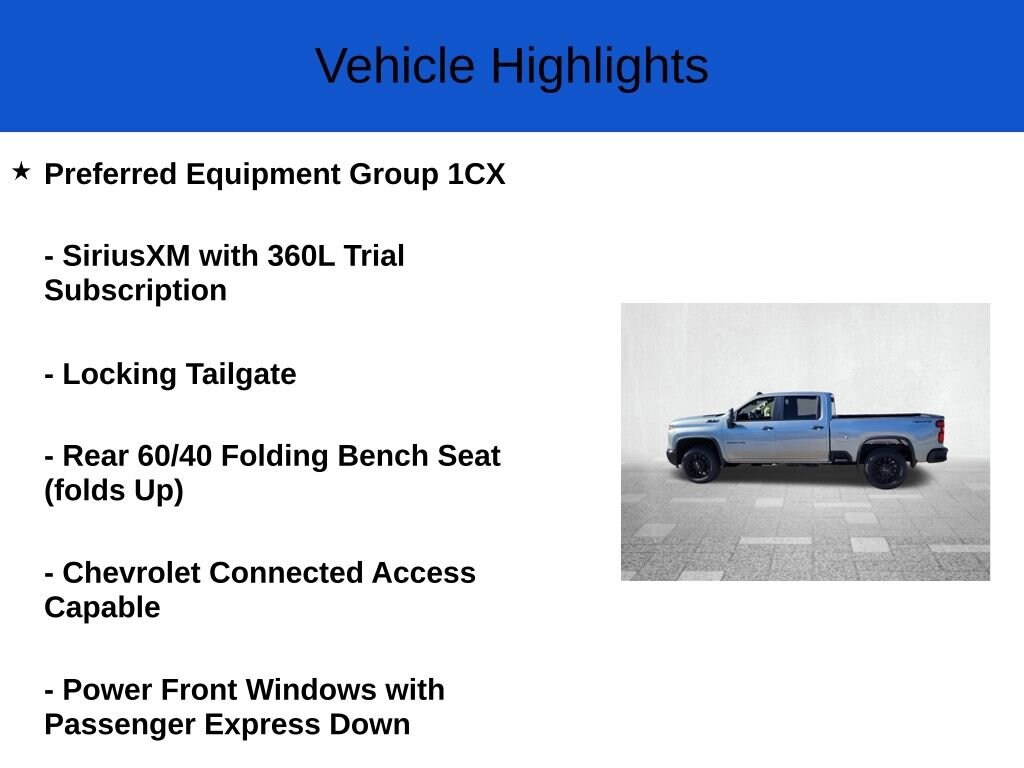 Vehicle Highlights

★ Preferred Equipment Group 1CX

- SiriusXM with 360L Trial Subscription

- Locking Tailgate

- Rear 60/40 Folding Bench Seat (folds Up)

- Chevrolet Connected Access Capable

- Power Front Windows with Passenger Express Down